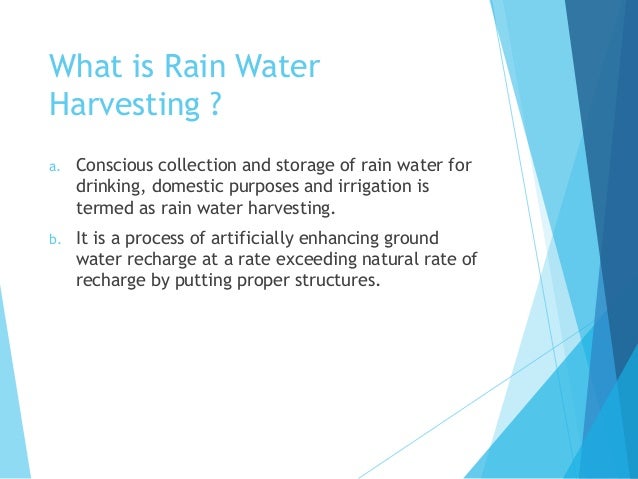 What is Rain Water Harvesting ?

a. Conscious collection and storage of rain water for drinking, domestic purposes and irrigation is termed as rain water harvesting.

b. It is a process of artificially enhancing ground water recharge at a rate exceeding natural rate of recharge by putting proper structures.